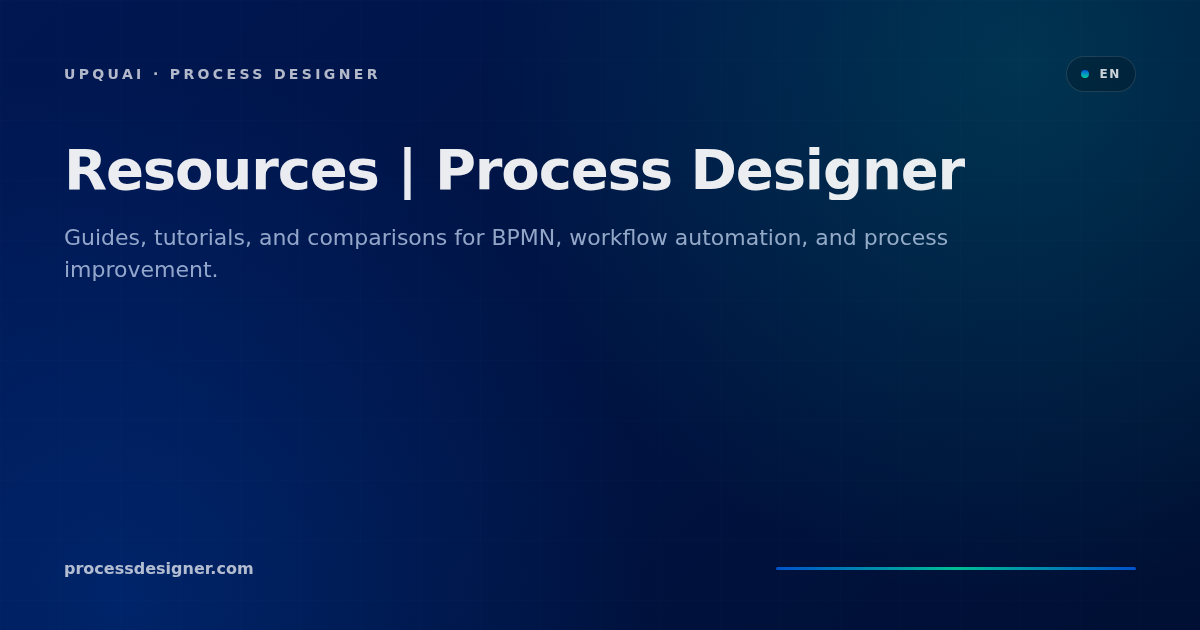 UPQUAI · PROCESS DESIGNER

EN

Resources | Process Designer

Guides, tutorials, and comparisons for BPMN, workflow automation, and process improvement.

processdesigner.com